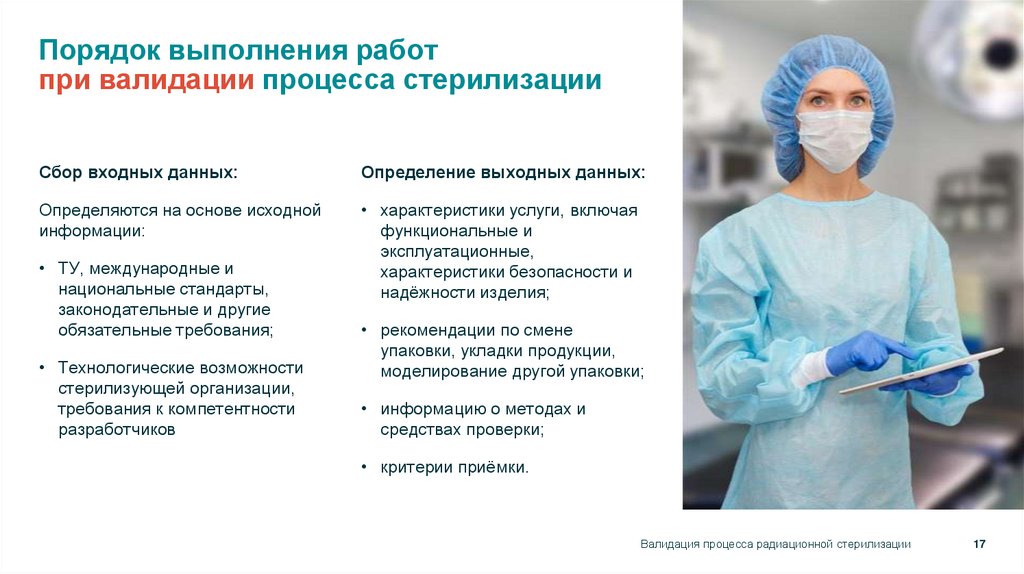 Порядок выполнения работ
при валидации процесса стерилизации

Сбор входных данных:

Определяются на основе исходной информации:

• ТУ, международные и национальные стандарты, законодательные и другие обязательные требования;

• Технологические возможности стерилизующей организации, требования к компетентности разработчиков

Определение выходных данных:

• характеристики услуги, включая функциональные и эксплуатационные, характеристики безопасности и надёжности изделия;

• рекомендации по смене упаковки, укладки продукции, моделирование другой упаковки;

• информацию о методах и средствах проверки;

• критерии приёмки.

Валидация процесса радиационной стерилизации

17